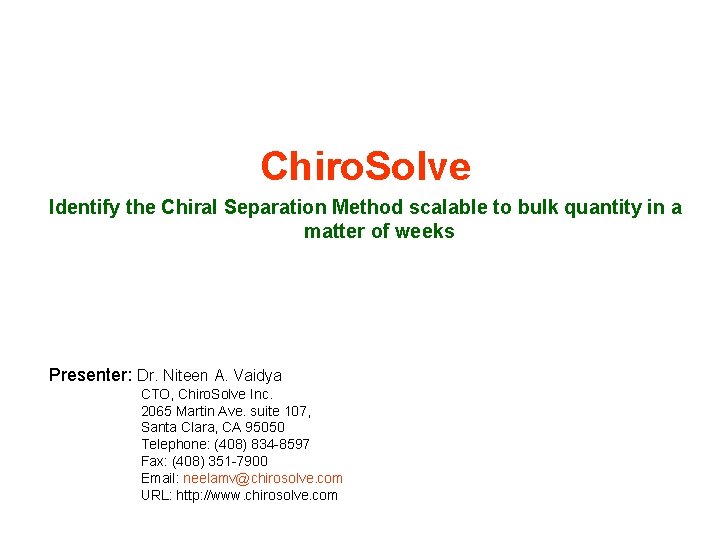 ChiroSolve

Identify the Chiral Separation Method scalable to bulk quantity in a matter of weeks

Presenter: Dr. Niteen A. Vaidya
CTO, ChiroSolve Inc.
2065 Martin Ave. suite 107,
Santa Clara, CA 95050
Telephone: (408) 834-8597
Fax: (408) 351-7900
Email: neelamv@chirosolve.com
URL: http://www.chirosolve.com